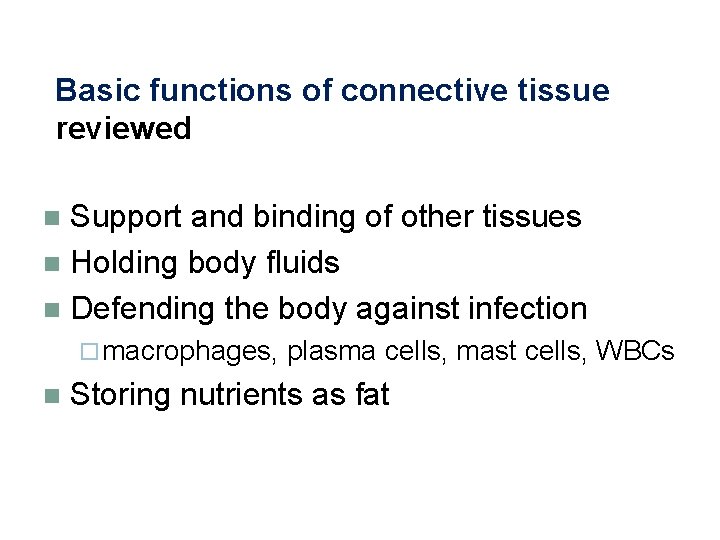 Basic functions of connective tissue
reviewed

- Support and binding of other tissues
- Holding body fluids
- Defending the body against infection
    - macrophages, plasma cells, mast cells, WBCs
- Storing nutrients as fat